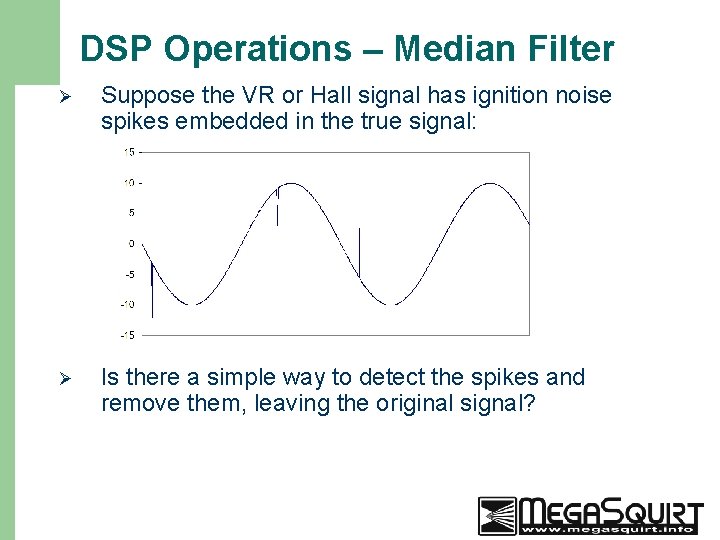 DSP Operations – Median Filter

➢ Suppose the VR or Hall signal has ignition noise spikes embedded in the true signal:

15
10
5
0
-5
-10
-15

➢ Is there a simple way to detect the spikes and remove them, leaving the original signal?

MEGASQUIRT
www.megasquirt.info